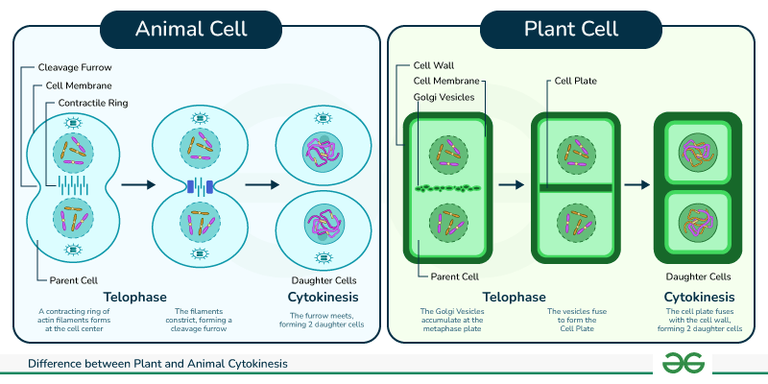 Animal Cell

Cleavage Furrow
Cell Membrane
Contractile Ring

Parent Cell

Daughter Cells

Telophase

Cytokinesis

A contracting ring of actin filaments forms at the cell center

The filaments constrict, forming a cleavage furrow

The furrow meets, forming 2 daughter cells

Plant Cell

Cell Wall
Cell Membrane
Golgi Vesicles

Cell Plate

Parent Cell

Daughter Cells

Telophase

Cytokinesis

The Golgi Vesicles accumulate at the metaphase plate

The vesicles fuse to form the Cell Plate

The cell plate fuses with the cell wall, forming 2 daughter cells

Difference between Plant and Animal Cytokinesis